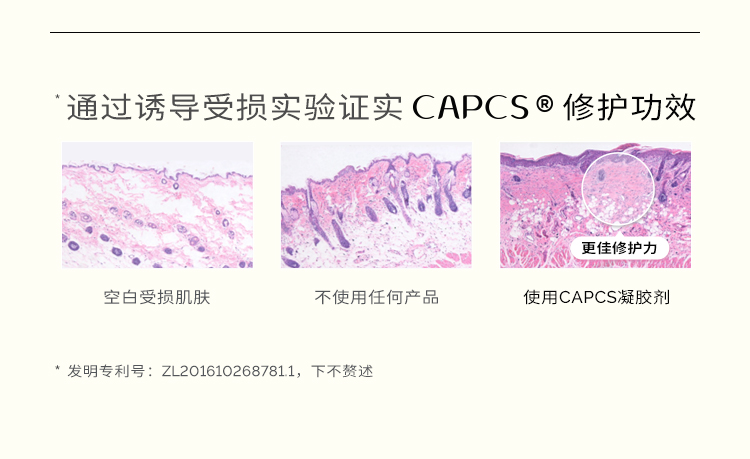 *通过诱导受损实验证实 CAPCS® 修护功效

更佳修护力

空白受损肌肤

不使用任何产品

使用CAPCS凝胶剂

* 发明专利号：ZL201610268781.1，下不赘述